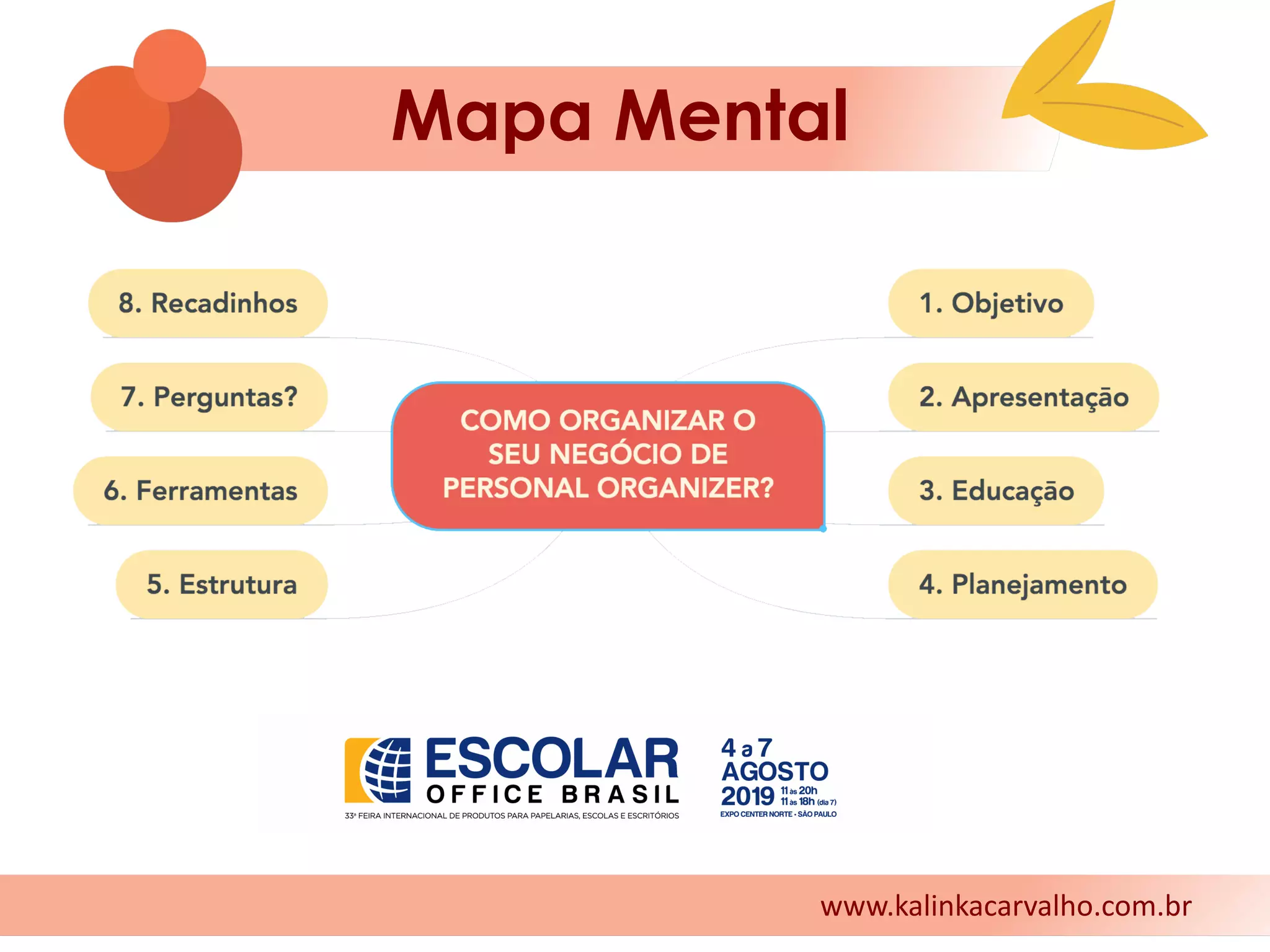 Mapa Mental

8. Recadinhos

7. Perguntas?

6. Ferramentas

5. Estrutura

COMO ORGANIZAR O SEU NEGÓCIO DE PERSONAL ORGANIZER?

1. Objetivo

2. Apresentação

3. Educação

4. Planejamento

ESCOLAR OFFICE BRASIL
33ª FEIRA INTERNACIONAL DE PRODUTOS PARA PAPELARIAS, ESCOLAS E ESCRITÓRIOS

4 a 7 AGOSTO 2019 11 às 20h 11 às 18h (dia 7)
EXPO CENTER NORTE • SÃO PAULO

www.kalinkacarvalho.com.br